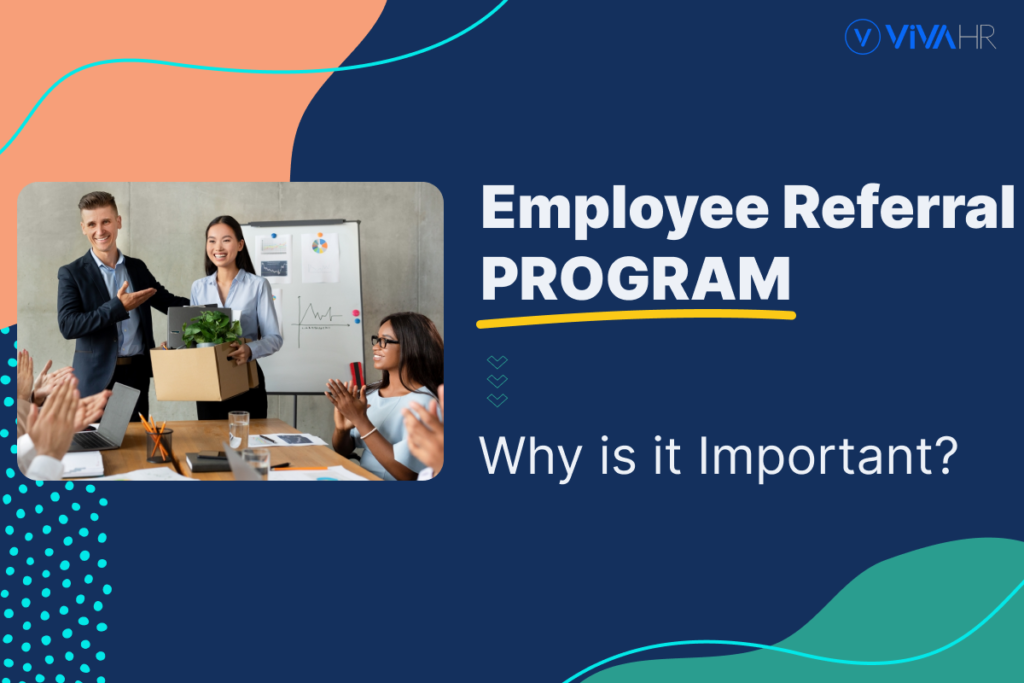 VIVAHR

Employee Referral PROGRAM

Why is it Important?